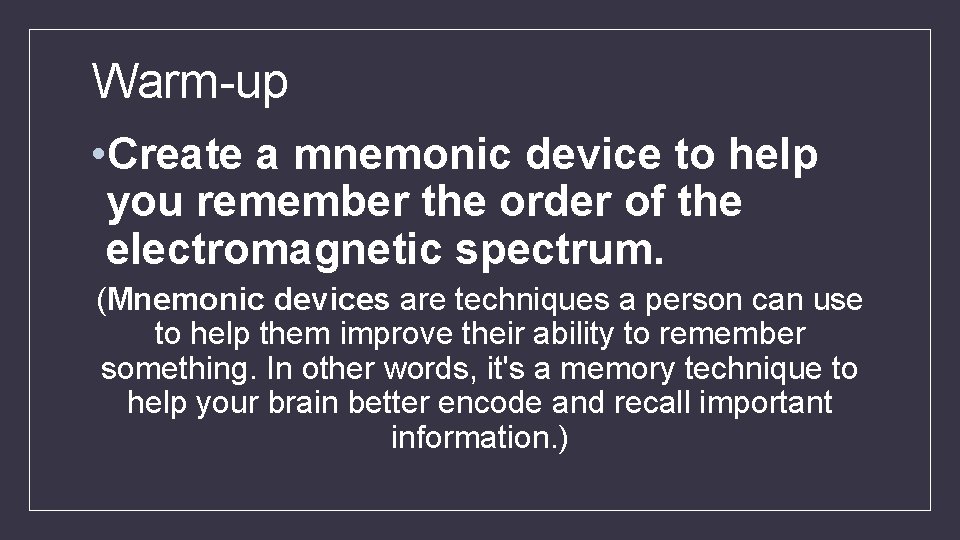 Warm-up

•Create a mnemonic device to help you remember the order of the electromagnetic spectrum.

(Mnemonic devices are techniques a person can use to help them improve their ability to remember something. In other words, it's a memory technique to help your brain better encode and recall important information.)